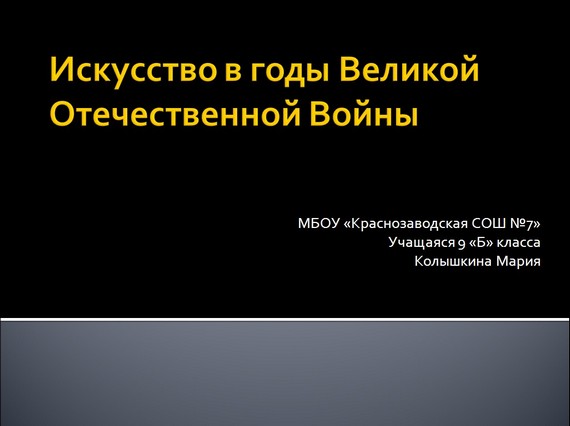 Искусство в годы Великой Отечественной Войны

МБОУ «Краснозаводская СОШ №7»
Учащаяся 9 «Б» класса
Колышкина Мария